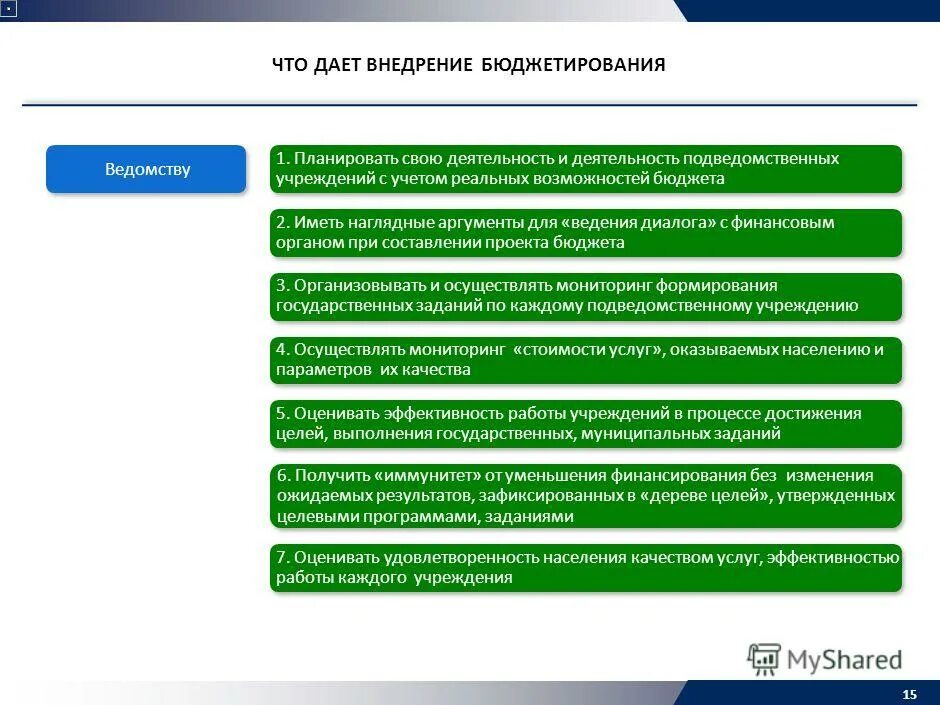 ЧТО ДАЕТ ВНЕДРЕНИЕ БЮДЖЕТИРОВАНИЯ

Ведомству

1. Планировать свою деятельность и деятельность подведомственных учреждений с учетом реальных возможностей бюджета

2. Иметь наглядные аргументы для «ведения диалога» с финансовым органом при составлении проекта бюджета

3. Организовывать и осуществлять мониторинг формирования государственных заданий по каждому подведомственному учреждению

4. Осуществлять мониторинг «стоимости услуг», оказываемых населению и параметров их качества

5. Оценивать эффективность работы учреждений в процессе достижения целей, выполнения государственных, муниципальных заданий

6. Получить «иммунитет» от уменьшения финансирования без изменения ожидаемых результатов, зафиксированных в «дереве целей», утвержденных целевыми программами, заданиями

7. Оценивать удовлетворенность населения качеством услуг, эффективностью работы каждого учреждения

MyShared

15